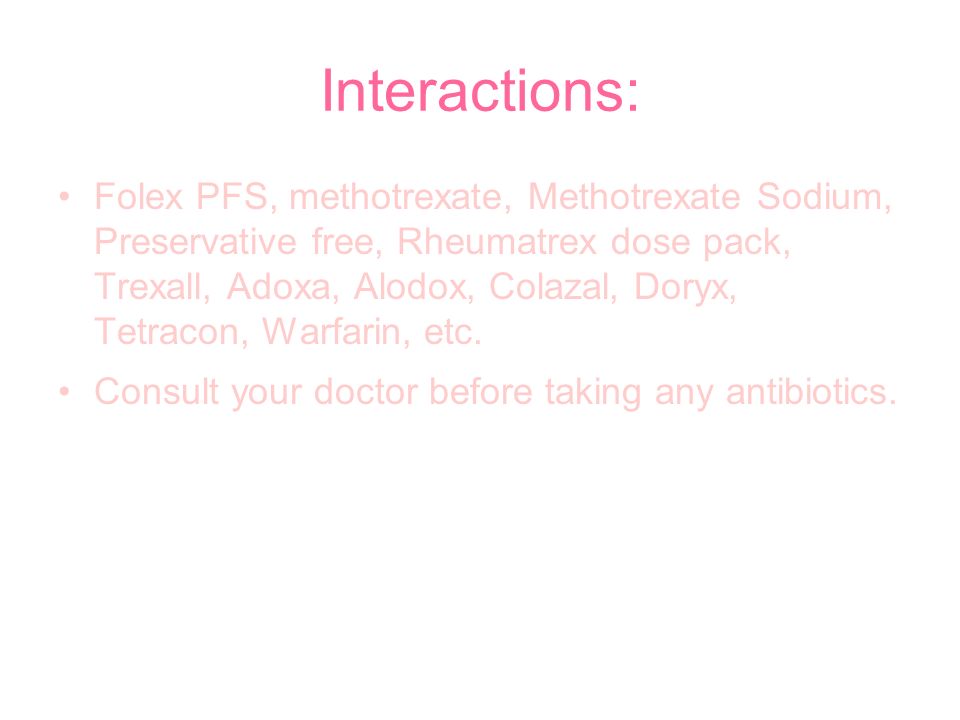 Interactions:

• Folex PFS, methotrexate, Methotrexate Sodium, Preservative free, Rheumatrex dose pack, Trexall, Adoxa, Alodox, Colazal, Doryx, Tetracon, Warfarin, etc.

• Consult your doctor before taking any antibiotics.